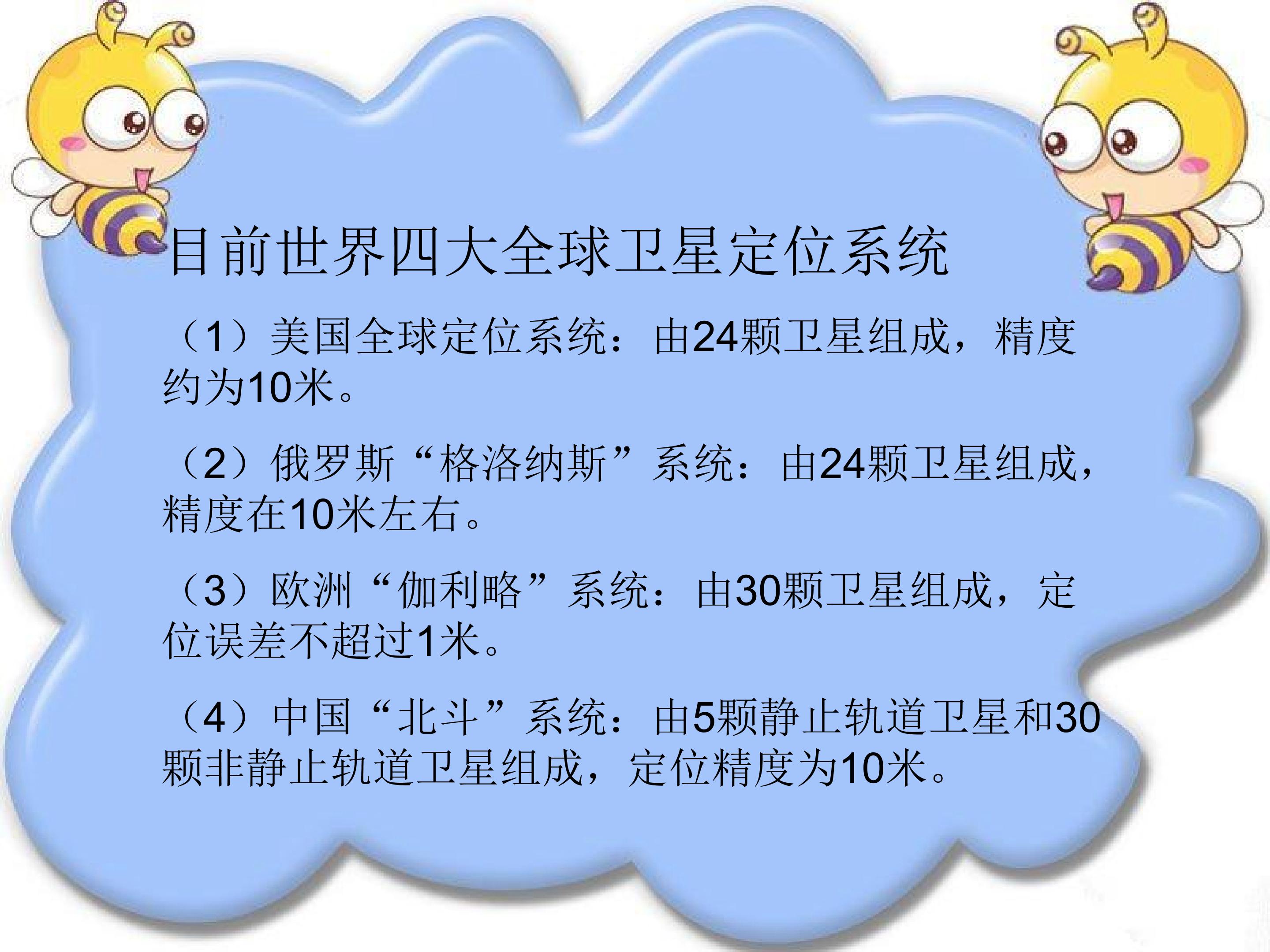 目前世界四大全球卫星定位系统

（1）美国全球定位系统：由24颗卫星组成，精度约为10米。

（2）俄罗斯“格洛纳斯”系统：由24颗卫星组成，精度在10米左右。

（3）欧洲“伽利略”系统：由30颗卫星组成，定位误差不超过1米。

（4）中国“北斗”系统：由5颗静止轨道卫星和30颗非静止轨道卫星组成，定位精度为10米。